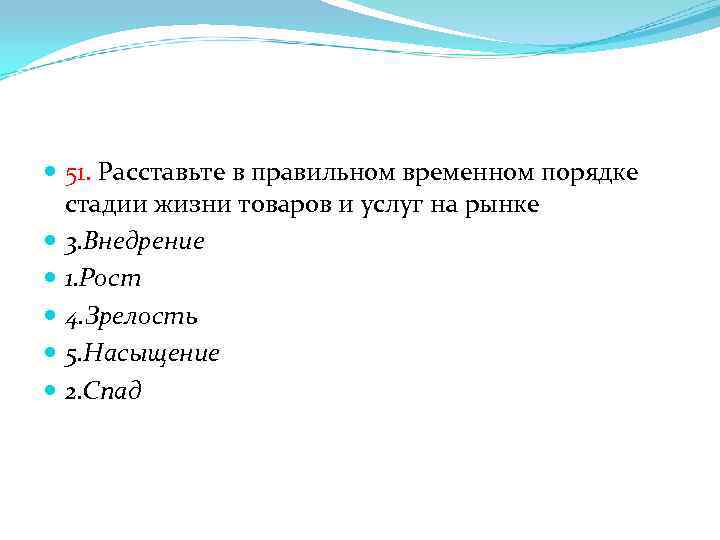 51. Расставьте в правильном временном порядке стадии жизни товаров и услуг на рынке

3.Внедрение

1.Рост

4.Зрелость

5.Насыщение

2.Спад